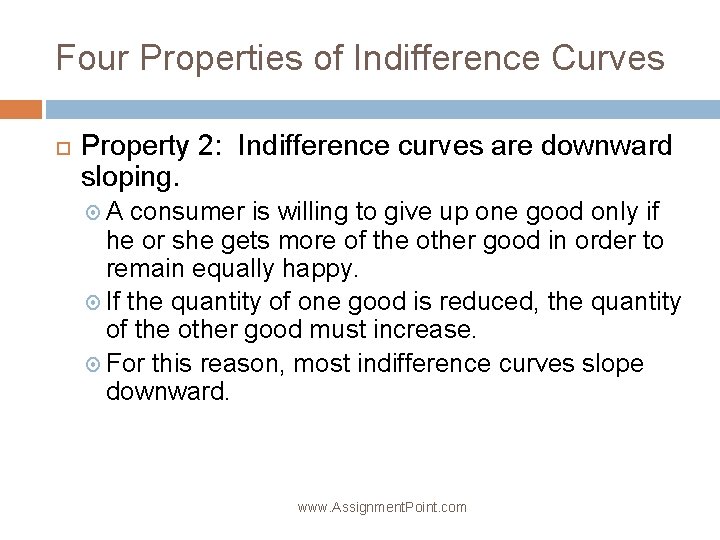 Four Properties of Indifference Curves

Property 2: Indifference curves are downward sloping.

A consumer is willing to give up one good only if he or she gets more of the other good in order to remain equally happy.

If the quantity of one good is reduced, the quantity of the other good must increase.

For this reason, most indifference curves slope downward.

www.AssignmentPoint.com